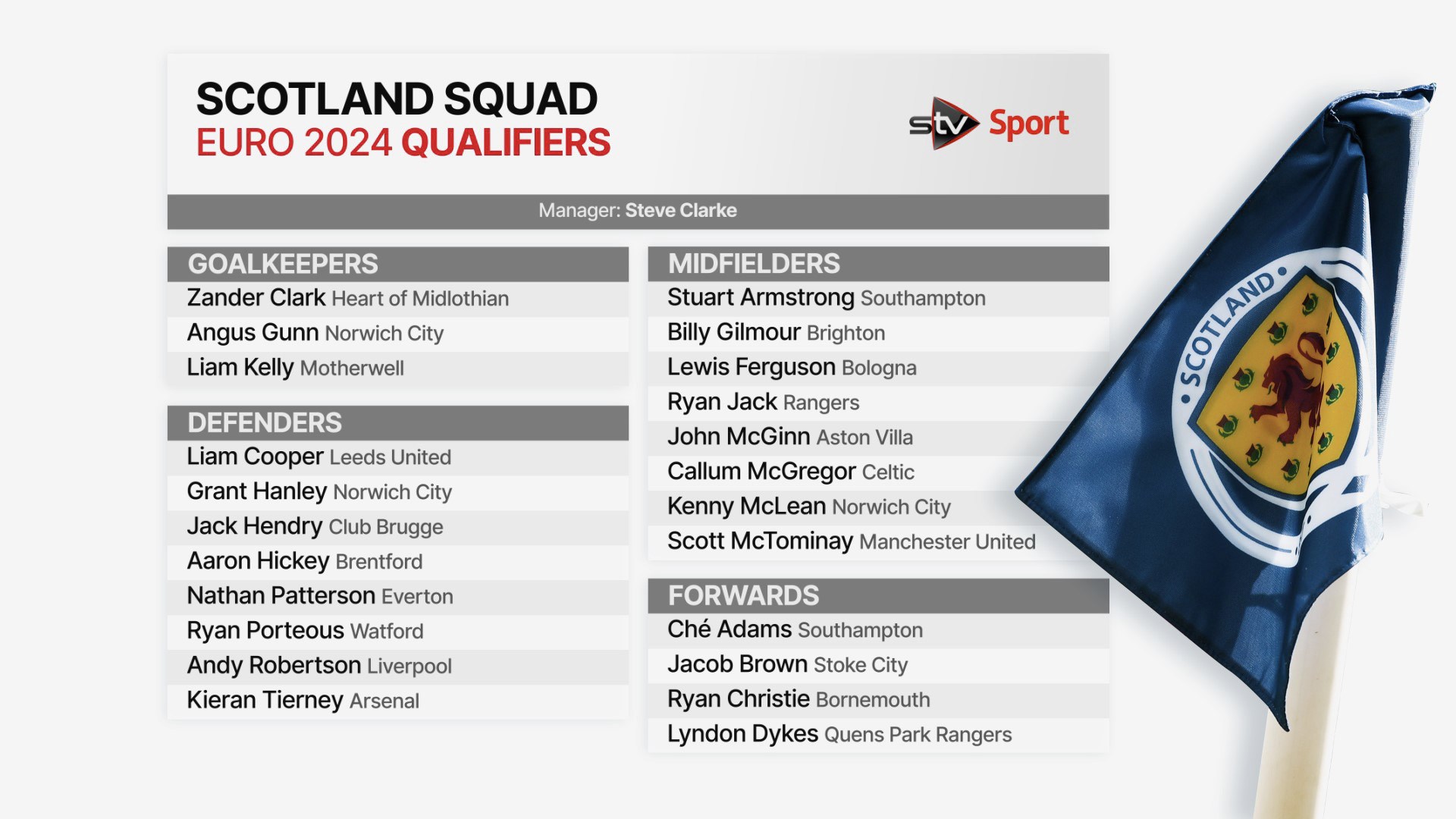 SCOTLAND SQUAD
EURO 2024 QUALIFIERS

stv Sport

Manager: Steve Clarke

GOALKEEPERS
Zander Clark Heart of Midlothian
Angus Gunn Norwich City
Liam Kelly Motherwell

DEFENDERS
Liam Cooper Leeds United
Grant Hanley Norwich City
Jack Hendry Club Brugge
Aaron Hickey Brentford
Nathan Patterson Everton
Ryan Porteous Watford
Andy Robertson Liverpool
Kieran Tierney Arsenal

MIDFIELDERS
Stuart Armstrong Southampton
Billy Gilmour Brighton
Lewis Ferguson Bologna
Ryan Jack Rangers
John McGinn Aston Villa
Callum McGregor Celtic
Kenny McLean Norwich City
Scott McTominay Manchester United

FORWARDS
Ché Adams Southampton
Jacob Brown Stoke City
Ryan Christie Bornemouth
Lyndon Dykes Quens Park Rangers

SCOTLAND